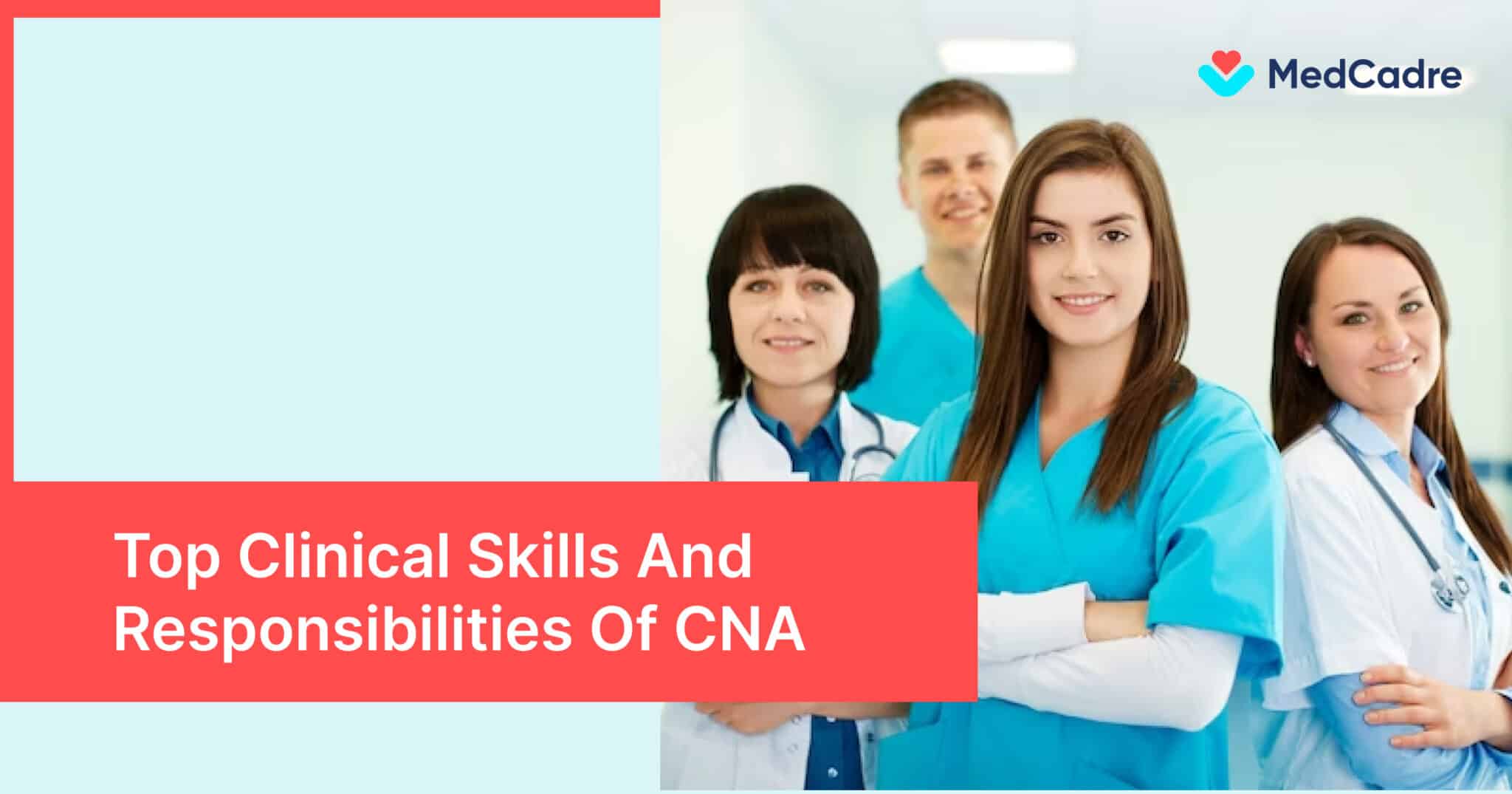 MedCadre

Top Clinical Skills And Responsibilities Of CNA